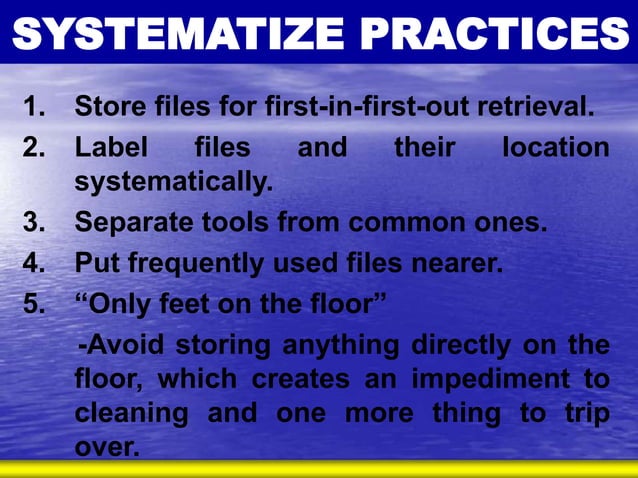 SYSTEMATIZE PRACTICES

1. Store files for first-in-first-out retrieval.
2. Label files and their location systematically.
3. Separate tools from common ones.
4. Put frequently used files nearer.
5. “Only feet on the floor”

-Avoid storing anything directly on the floor, which creates an impediment to cleaning and one more thing to trip over.